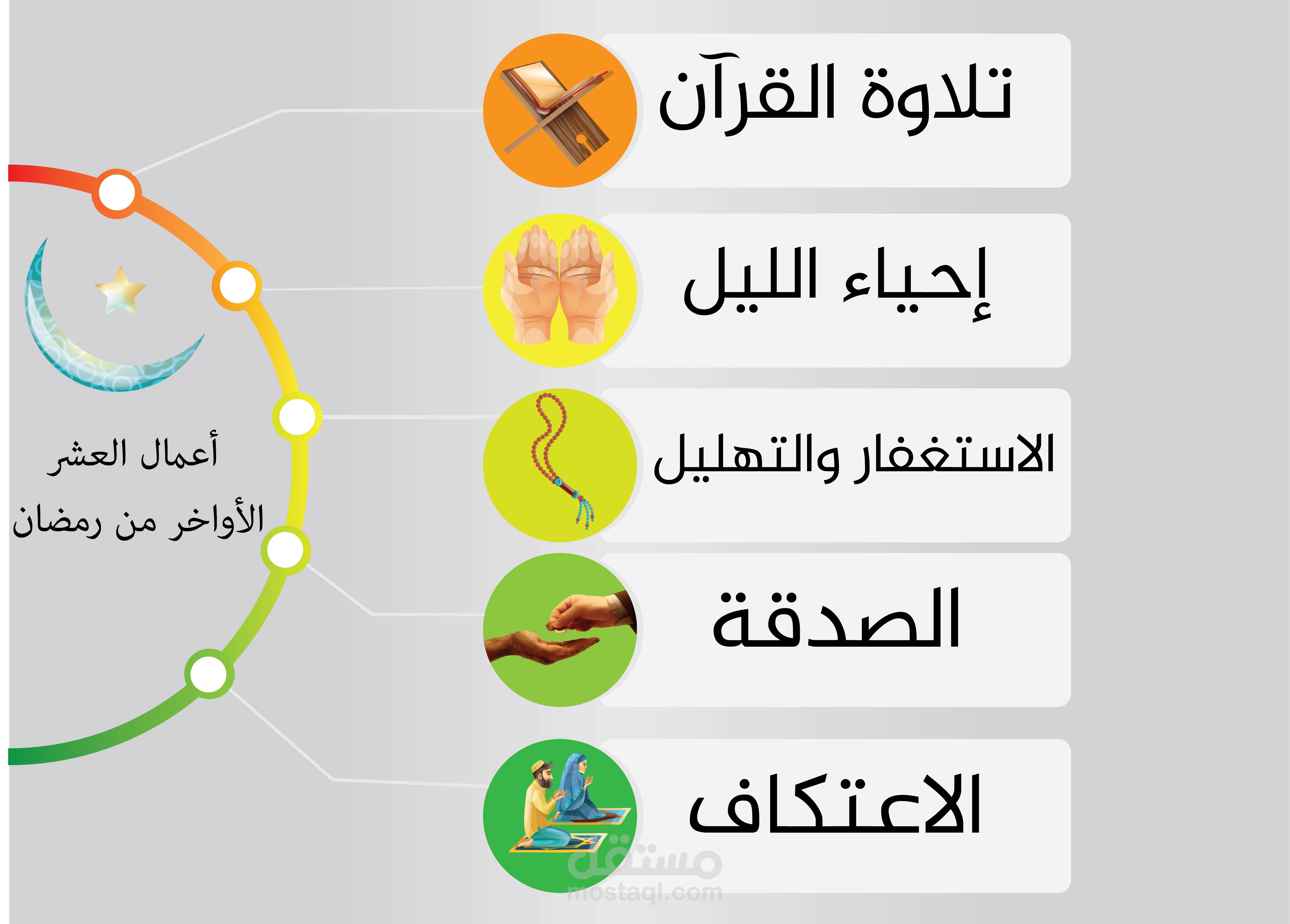 أعمال العشر
الأواخر من رمضان

تلاوة القرآن

إحياء الليل

الاستغفار والتهليل

الصدقة

الاعتكاف

مستقل
mostaql.com